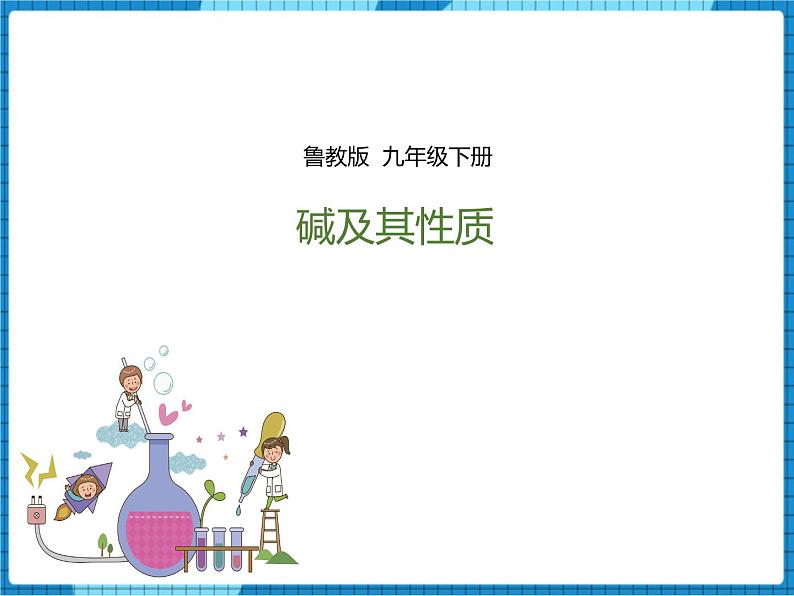 鲁教版 九年级下册

碱及其性质